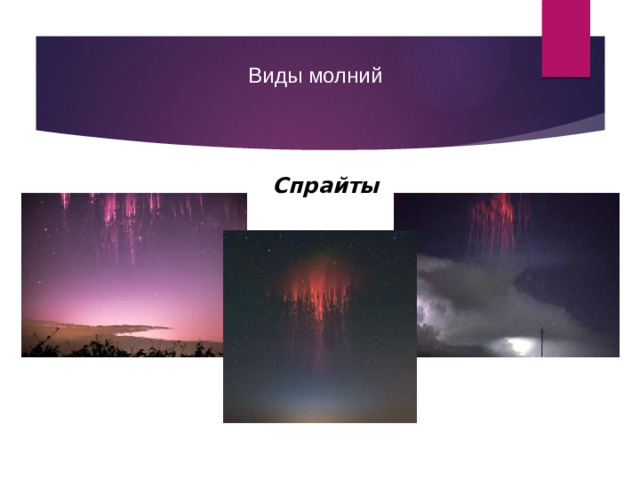 Виды молний

Спрайты